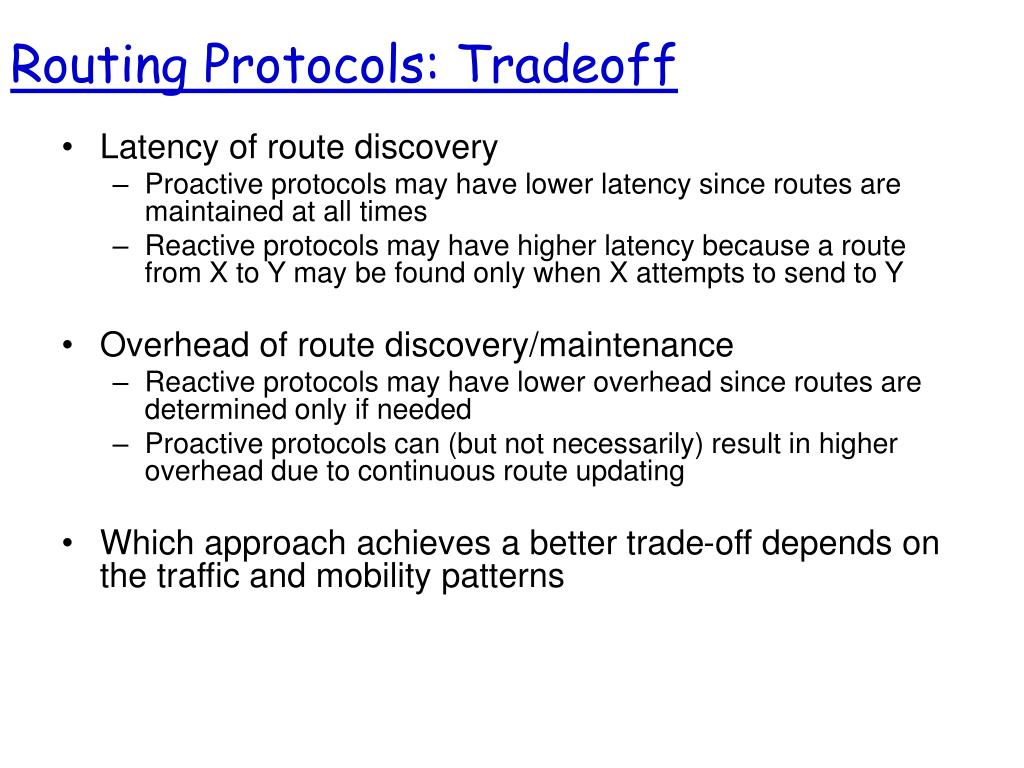 Routing Protocols: Tradeoff

• Latency of route discovery
  – Proactive protocols may have lower latency since routes are maintained at all times
  – Reactive protocols may have higher latency because a route from X to Y may be found only when X attempts to send to Y

• Overhead of route discovery/maintenance
  – Reactive protocols may have lower overhead since routes are determined only if needed
  – Proactive protocols can (but not necessarily) result in higher overhead due to continuous route updating

• Which approach achieves a better trade-off depends on the traffic and mobility patterns